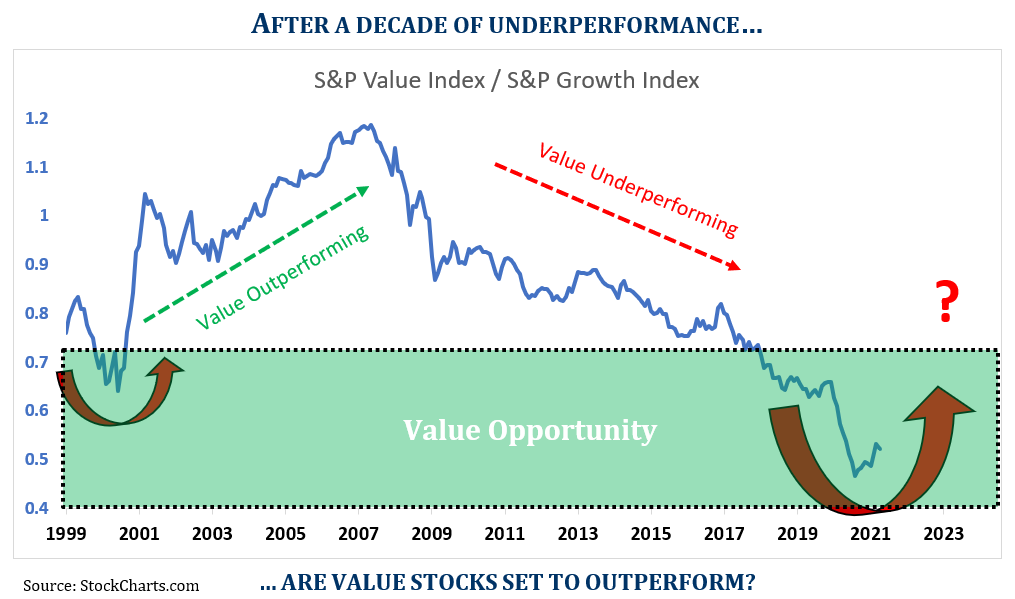 AFTER A DECADE OF UNDERPERFORMANCE…

S&P Value Index / S&P Growth Index

1.2
1.1
1
0.9
0.8
0.7
0.6
0.5
0.4

Value Outperforming

Value Underperforming

?

Value Opportunity

1999 2001 2003 2005 2007 2009 2011 2013 2015 2017 2019 2021 2023

Source: StockCharts.com

… ARE VALUE STOCKS SET TO OUTPERFORM?